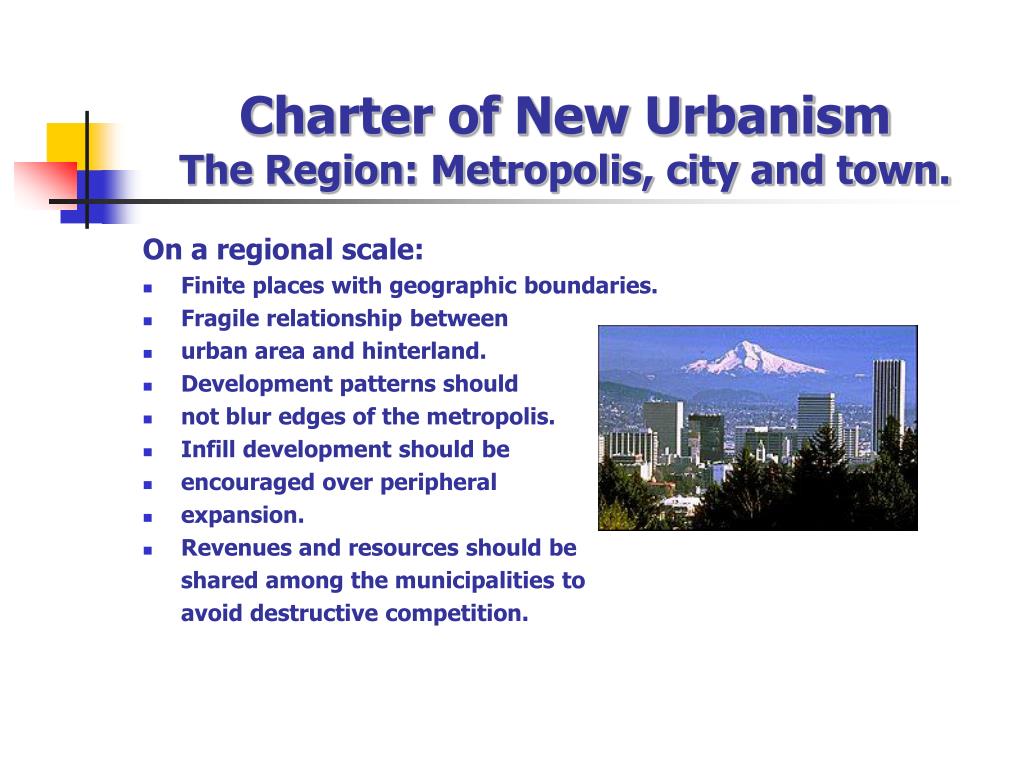 Charter of New Urbanism
The Region: Metropolis, city and town.

On a regional scale:

- Finite places with geographic boundaries.
- Fragile relationship between
- urban area and hinterland.
- Development patterns should
- not blur edges of the metropolis.
- Infill development should be
- encouraged over peripheral
- expansion.
- Revenues and resources should be shared among the municipalities to avoid destructive competition.